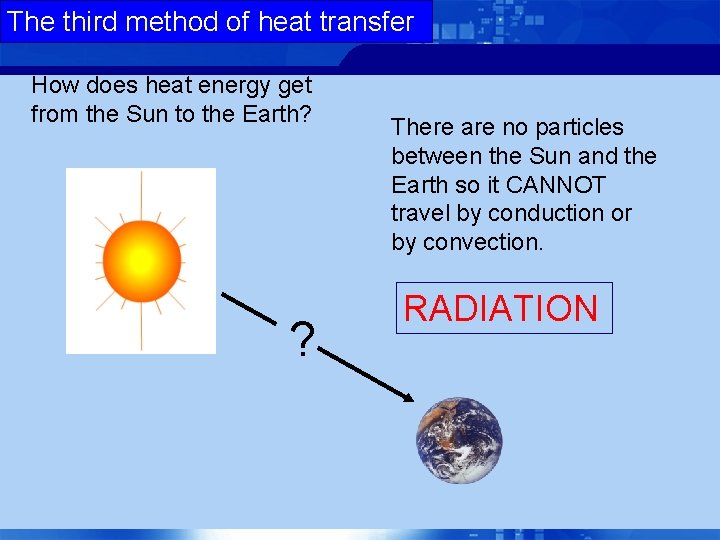 The third method of heat transfer

How does heat energy get from the Sun to the Earth?

There are no particles between the Sun and the Earth so it CANNOT travel by conduction or by convection.

RADIATION

?